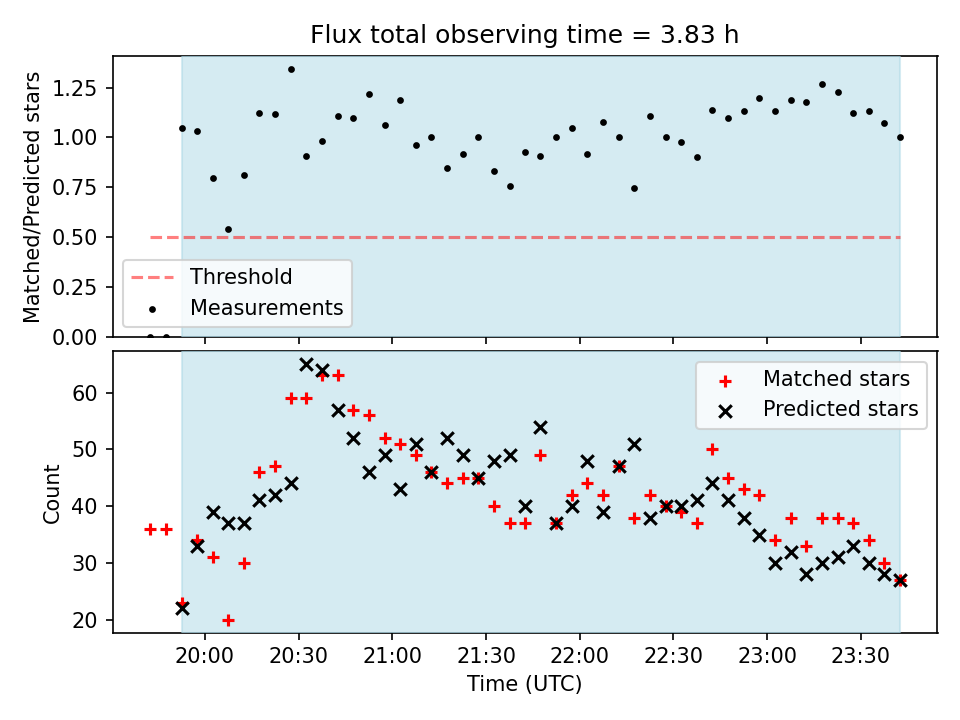 Flux total observing time = 3.83 h

Matched/Predicted stars

1.25
1.00
0.75
0.50
0.25
0.00

Threshold
Measurements

Count

60
50
40
30
20

Matched stars
Predicted stars

20:00
20:30
21:00
21:30
22:00
22:30
23:00
23:30

Time (UTC)